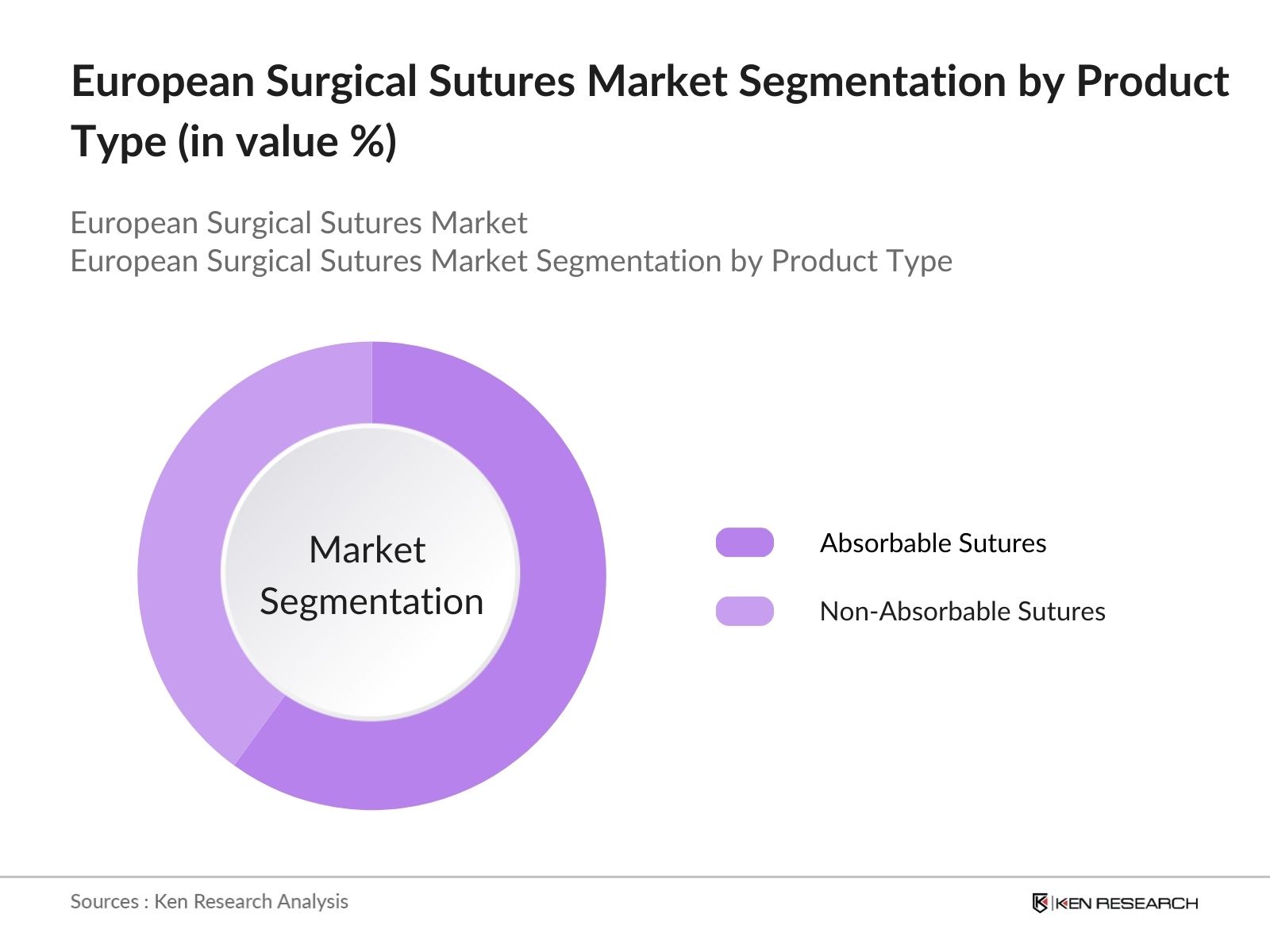 European Surgical Sutures Market Segmentation by Product Type (in value %)

European Surgical Sutures Market
European Surgical Sutures Market Segmentation by Product Type

Market Segmentation

Absorbable Sutures

Non-Absorbable Sutures

Sources : Ken Research Analysis

KEN RESEARCH